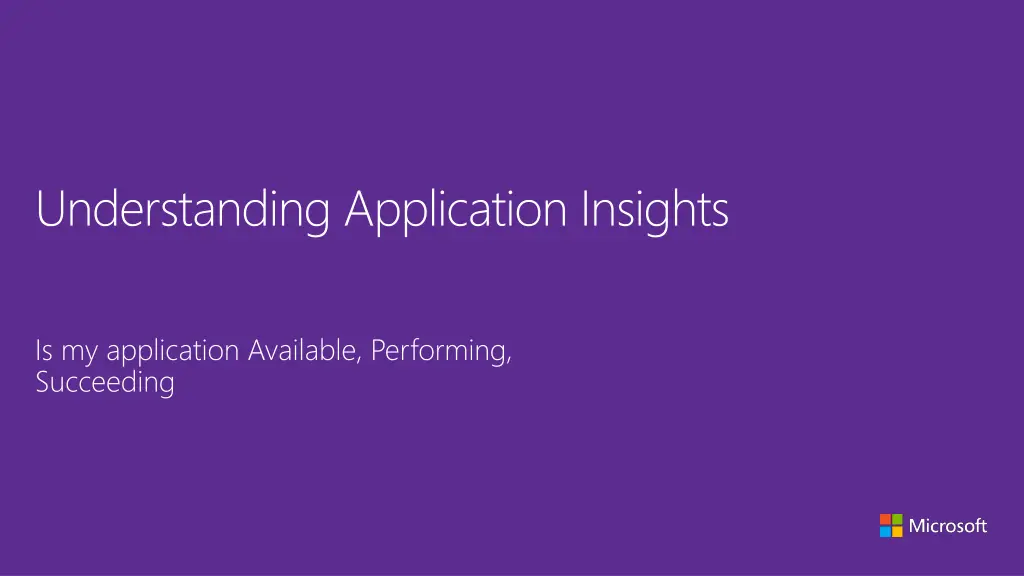 Understanding Application Insights

Is my application Available, Performing, Succeeding

Microsoft